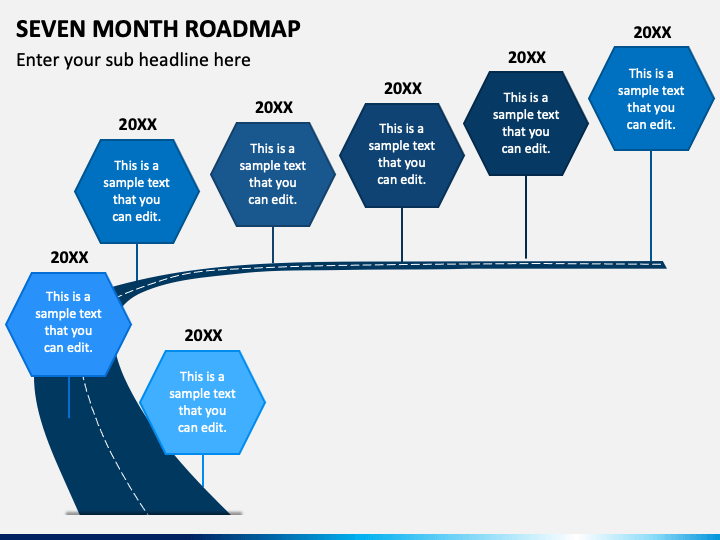 SEVEN MONTH ROADMAP

Enter your sub headline here

20XX

This is a sample text that you can edit.

20XX

This is a sample text that you can edit.

20XX

This is a sample text that you can edit.

20XX

This is a sample text that you can edit.

20XX

This is a sample text that you can edit.

20XX

This is a sample text that you can edit.

20XX

This is a sample text that you can edit.